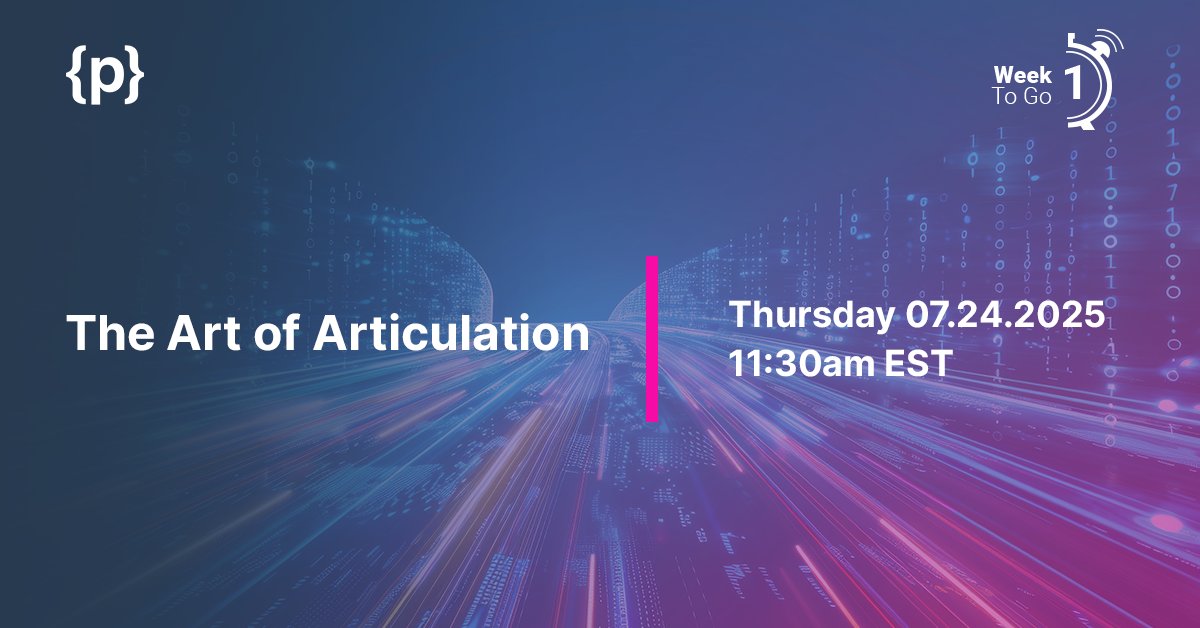 {p}

Week
To Go 1

The Art of Articulation

Thursday 07.24.2025
11:30am EST